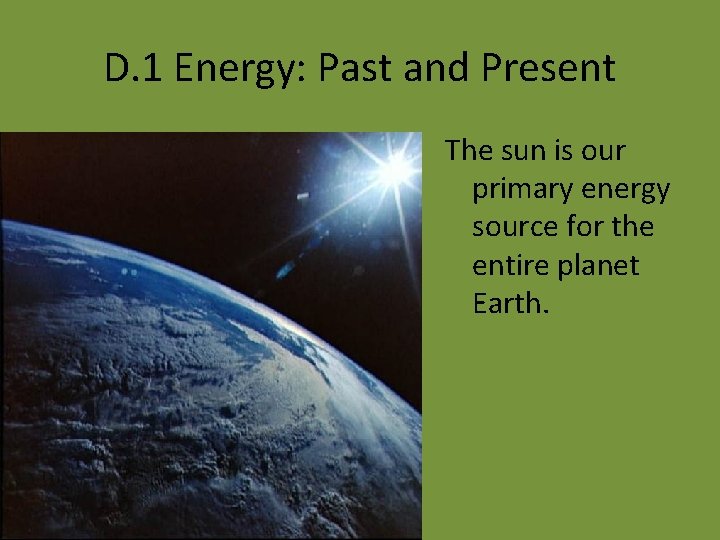 D.1 Energy: Past and Present

The sun is our primary energy source for the entire planet Earth.